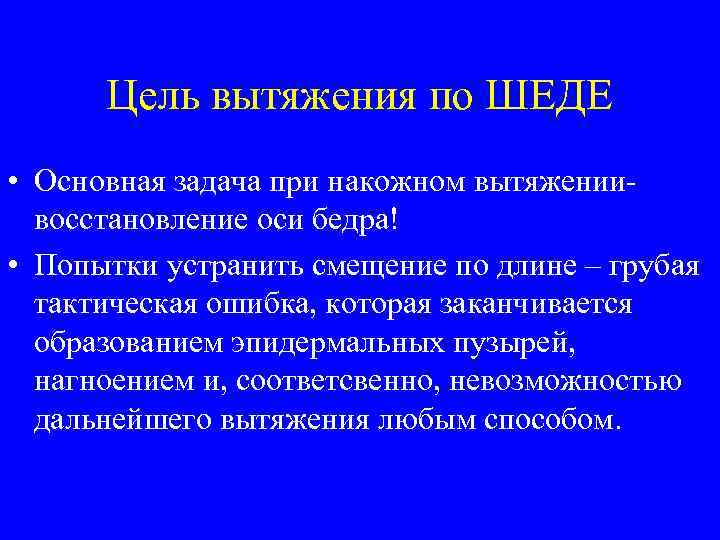 Цель вытяжения по ШЕДЕ

• Основная задача при накожном вытяжении- восстановление оси бедра!

• Попытки устранить смещение по длине – грубая тактическая ошибка, которая заканчивается образованием эпидермальных пузырей, нагноением и, соответсвенно, невозможностью дальнейшего вытяжения любым способом.